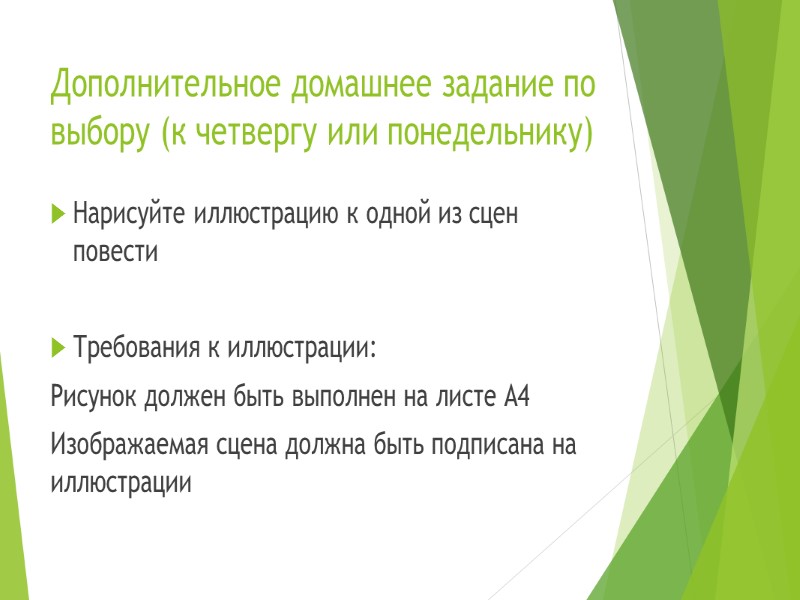 Дополнительное домашнее задание по выбору (к четвергу или понедельнику)

Нарисуйте иллюстрацию к одной из сцен повести

Требования к иллюстрации:

Рисунок должен быть выполнен на листе А4

Изображаемая сцена должна быть подписана на иллюстрации